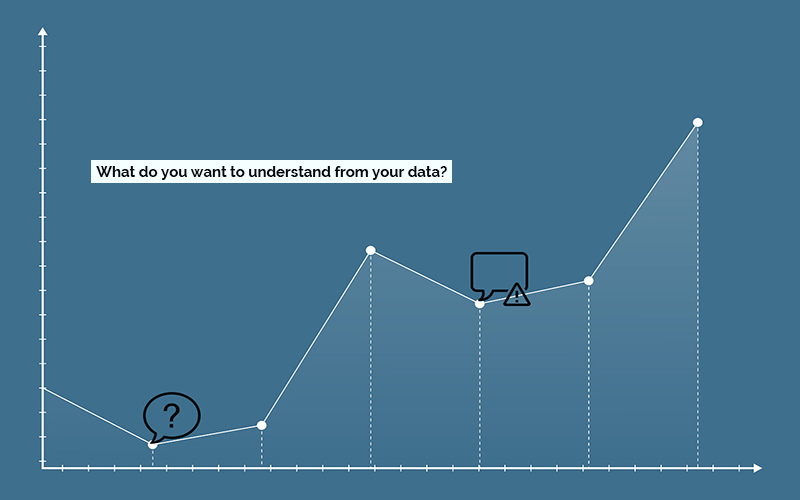 What do you want to understand from your data?

?

!